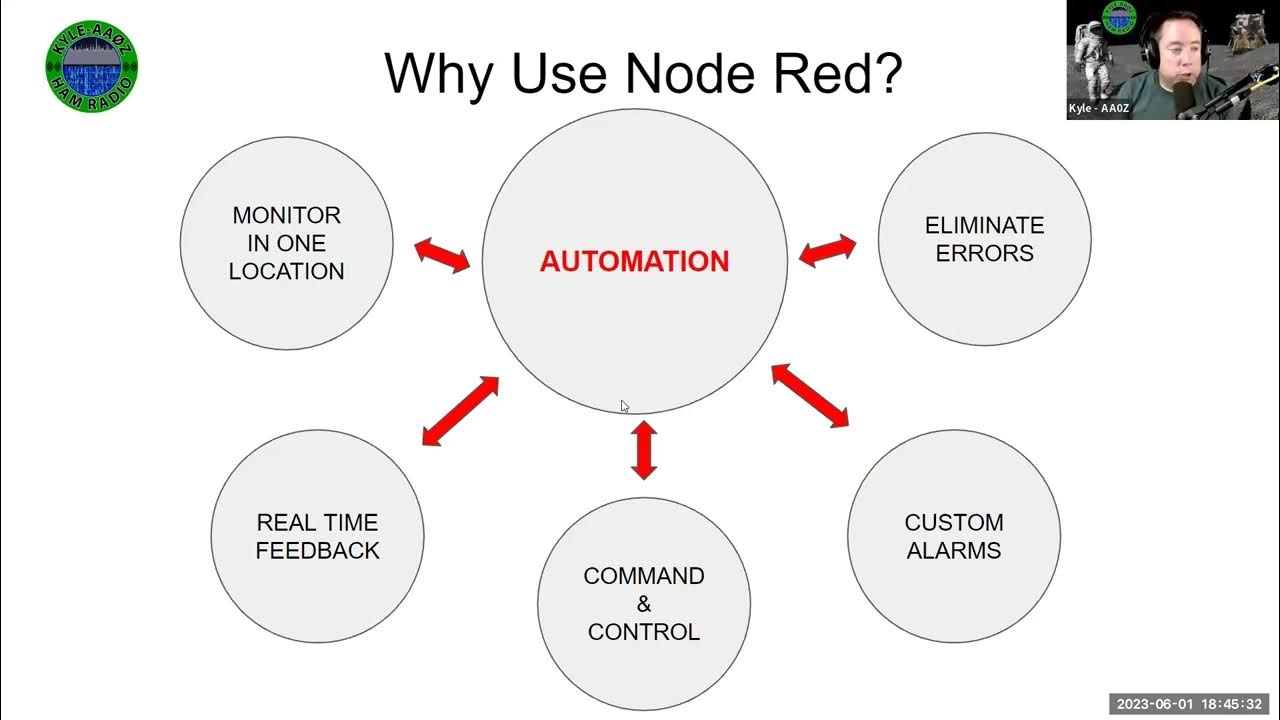 KYLE-AAØZ HAM RADIO

Why Use Node Red?

Kyle - AA0Z

MONITOR IN ONE LOCATION

AUTOMATION

ELIMINATE ERRORS

REAL TIME FEEDBACK

COMMAND & CONTROL

CUSTOM ALARMS

2023-06-01 18:45:32